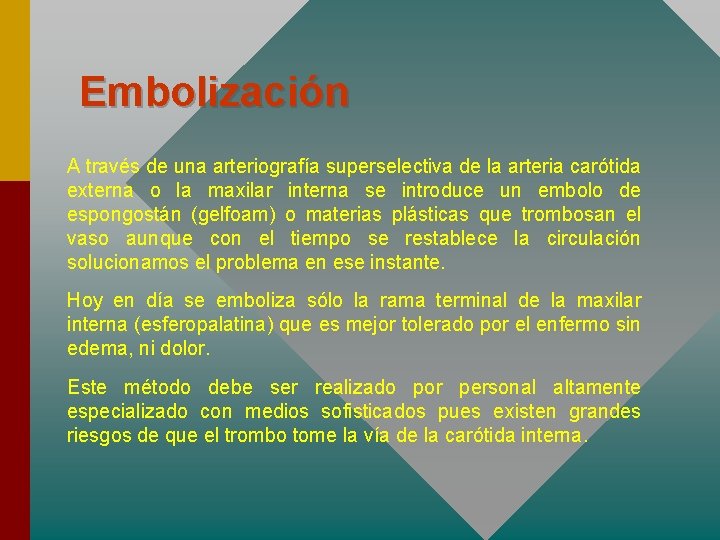 Embolización

A través de una arteriografía superselectiva de la arteria carótida externa o la maxilar interna se introduce un embolo de espongostán (gelfoam) o materias plásticas que trombosan el vaso aunque con el tiempo se restablece la circulación solucionamos el problema en ese instante.

Hoy en día se emboliza sólo la rama terminal de la maxilar interna (esferopalatina) que es mejor tolerado por el enfermo sin edema, ni dolor.

Este método debe ser realizado por personal altamente especializado con medios sofisticados pues existen grandes riesgos de que el trombo tome la vía de la carótida interna.